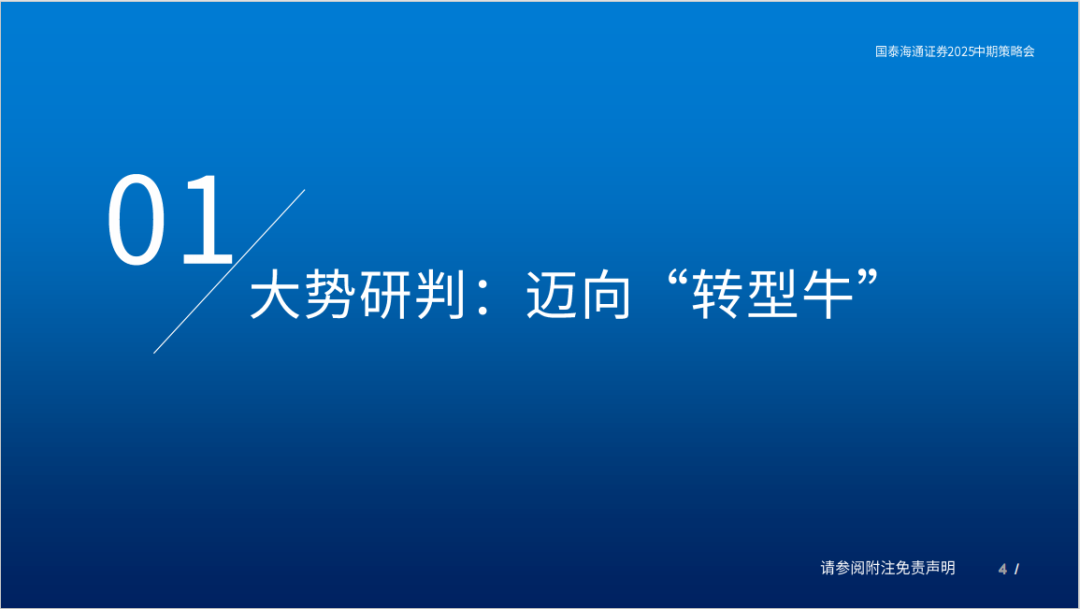 国泰海通证券2025中期策略会

01

大势研判：迈向“转型牛”

请参阅附注免责声明

4 /